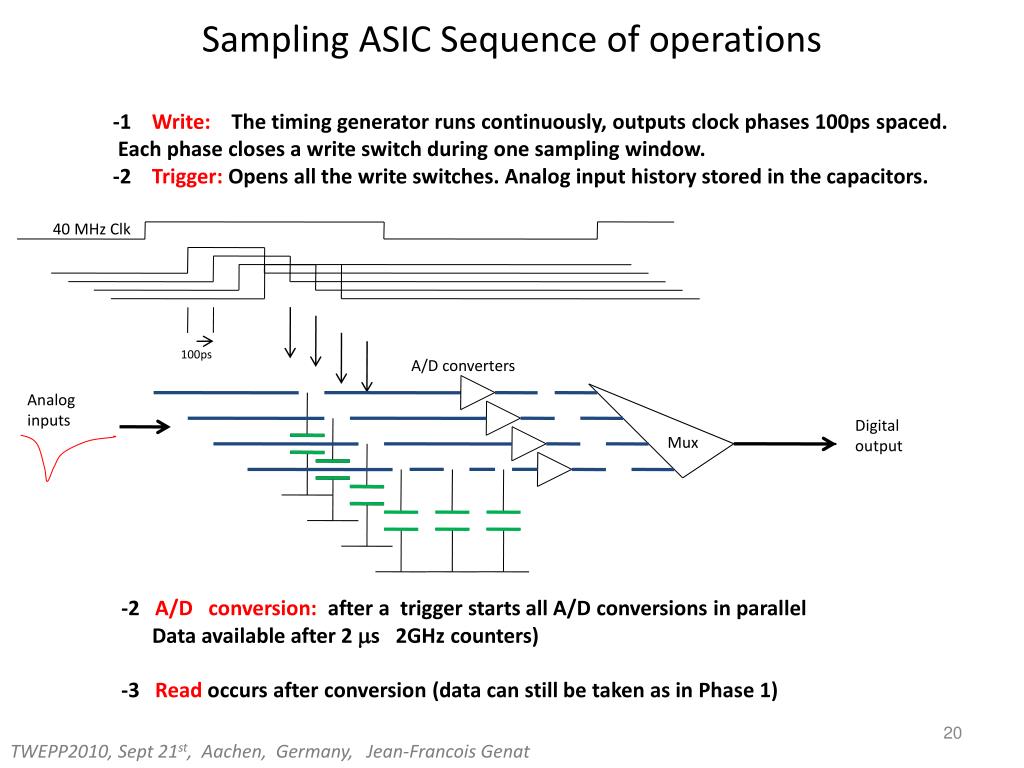 Sampling ASIC Sequence of operations

-1 Write: The timing generator runs continuously, outputs clock phases 100ps spaced. Each phase closes a write switch during one sampling window.
-2 Trigger: Opens all the write switches. Analog input history stored in the capacitors.

40 MHz Clk

100ps

A/D converters

Analog inputs

Mux

Digital output

-2 A/D conversion: after a trigger starts all A/D conversions in parallel
Data available after 2 $\mu$s 2GHz counters)

-3 Read occurs after conversion (data can still be taken as in Phase 1)

20

TWEPP2010, Sept 21$^{st}$, Aachen, Germany, Jean-Francois Genat